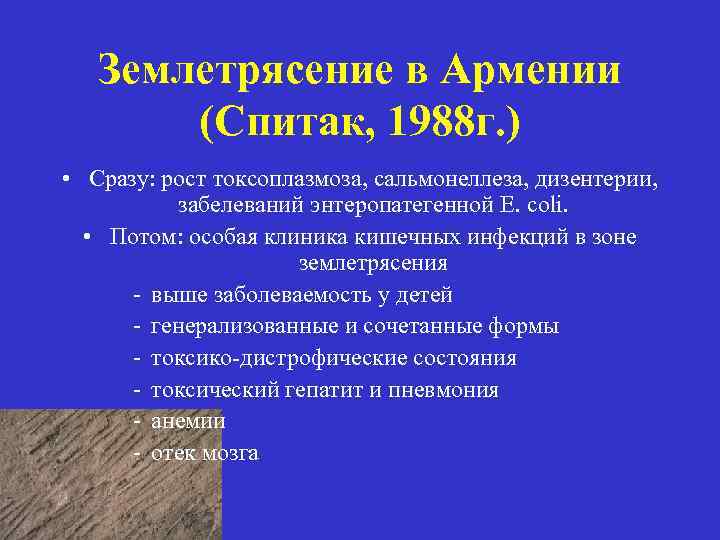 Землетрясение в Армении (Спитак, 1988г.)

• Сразу: рост токсоплазмоза, сальмонеллеза, дизентерии, забелеваний энтеропатегенной E. coli.

• Потом: особая клиника кишечных инфекций в зоне землетрясения

- выше заболеваемость у детей
- генерализованные и сочетанные формы
- токсико-дистрофические состояния
- токсический гепатит и пневмония
- анемии
- отек мозга